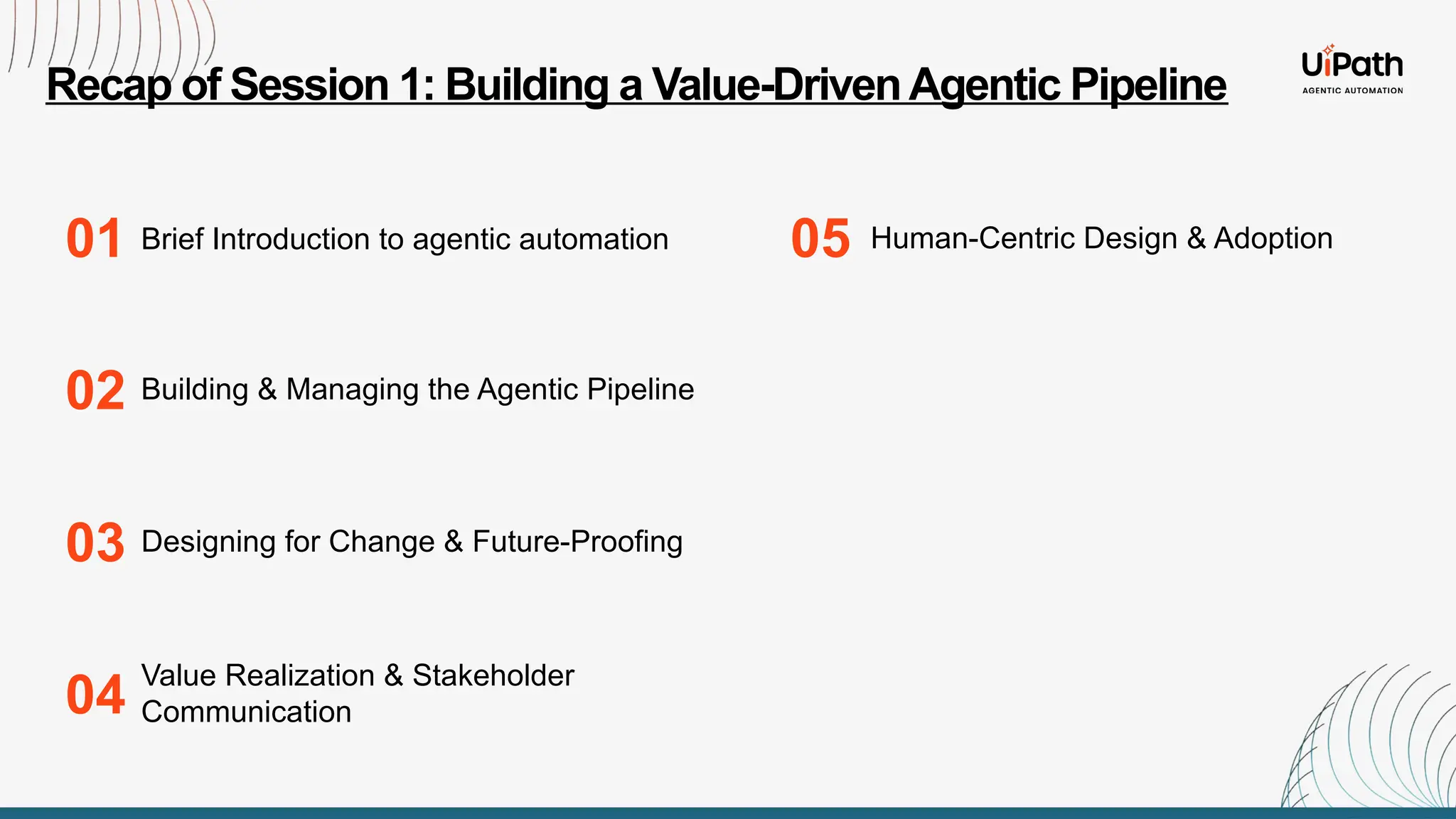 Recap of Session 1: Building a Value-Driven Agentic Pipeline

UiPath
AGENTIC AUTOMATION

01 Brief Introduction to agentic automation

02 Building & Managing the Agentic Pipeline

03 Designing for Change & Future-Proofing

04 Value Realization & Stakeholder Communication

05 Human-Centric Design & Adoption